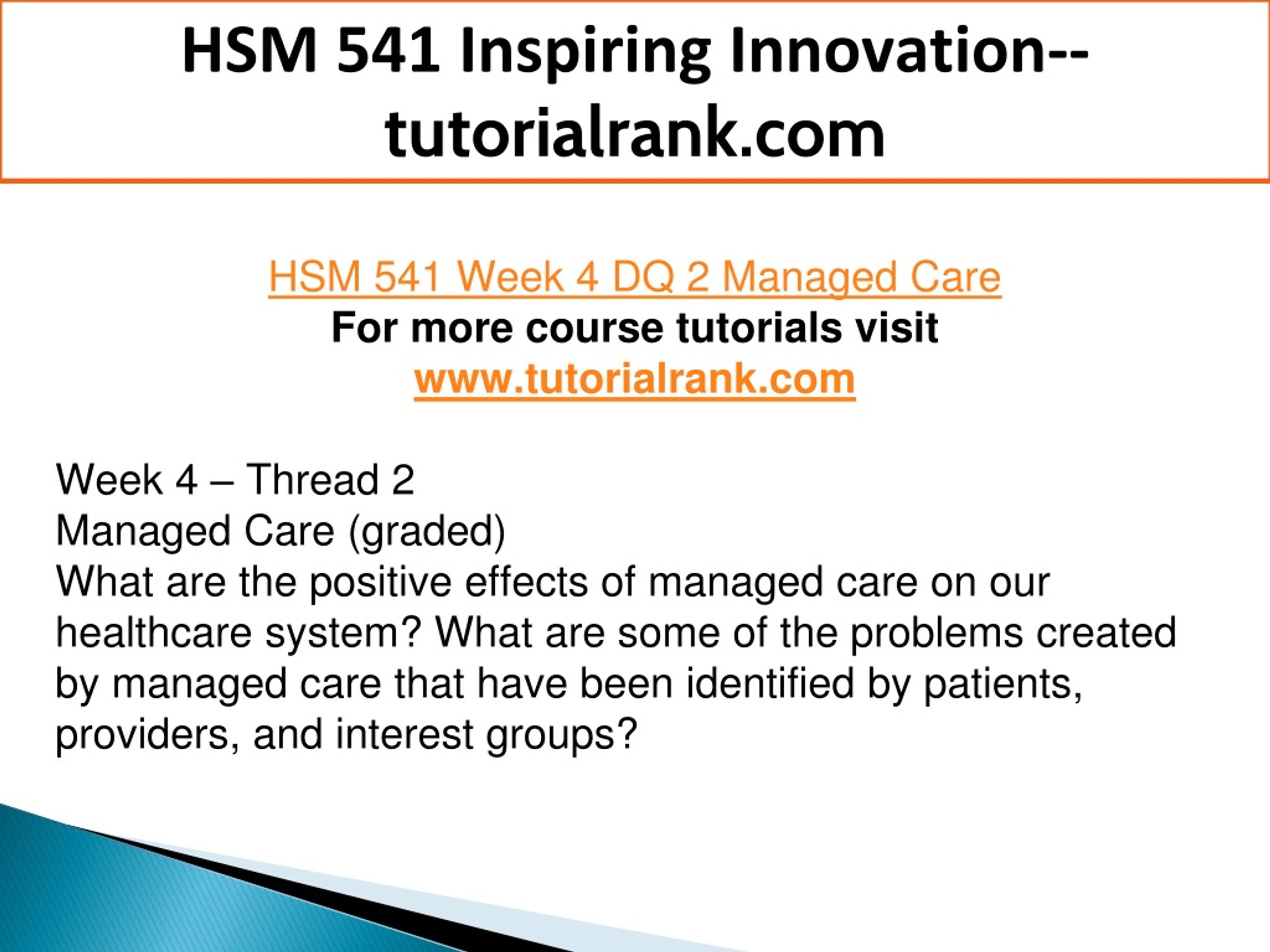 HSM 541 Inspiring Innovation--tutorialrank.com

HSM 541 Week 4 DQ 2 Managed Care
For more course tutorials visit
www.tutorialrank.com

Week 4 – Thread 2
Managed Care (graded)
What are the positive effects of managed care on our healthcare system? What are some of the problems created by managed care that have been identified by patients, providers, and interest groups?